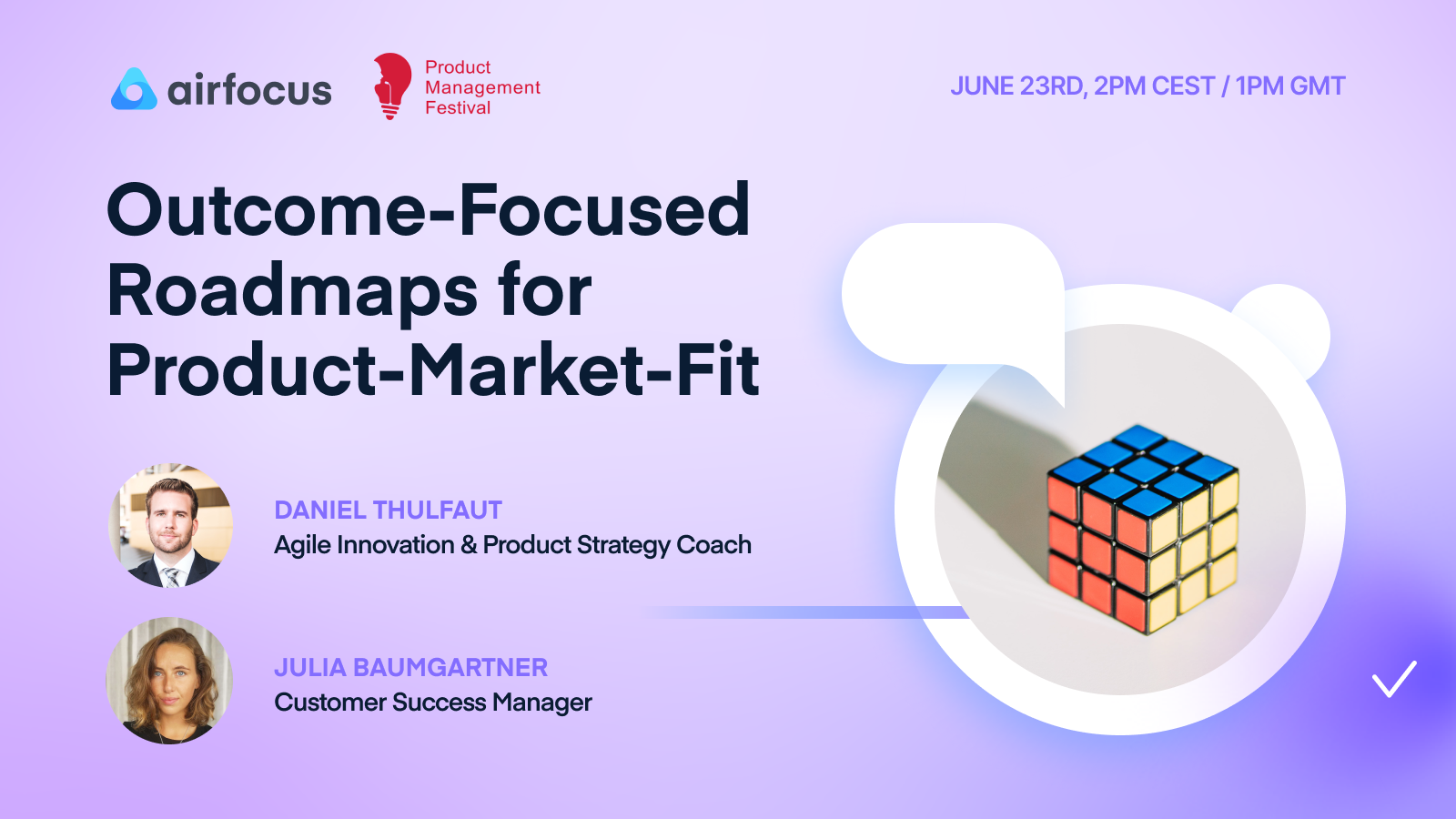 airfocus

Product Management Festival

JUNE 23RD, 2PM CEST / 1PM GMT

Outcome-Focused Roadmaps for Product-Market-Fit

DANIEL THULFAUT
Agile Innovation & Product Strategy Coach

JULIA BAUMGARTNER
Customer Success Manager